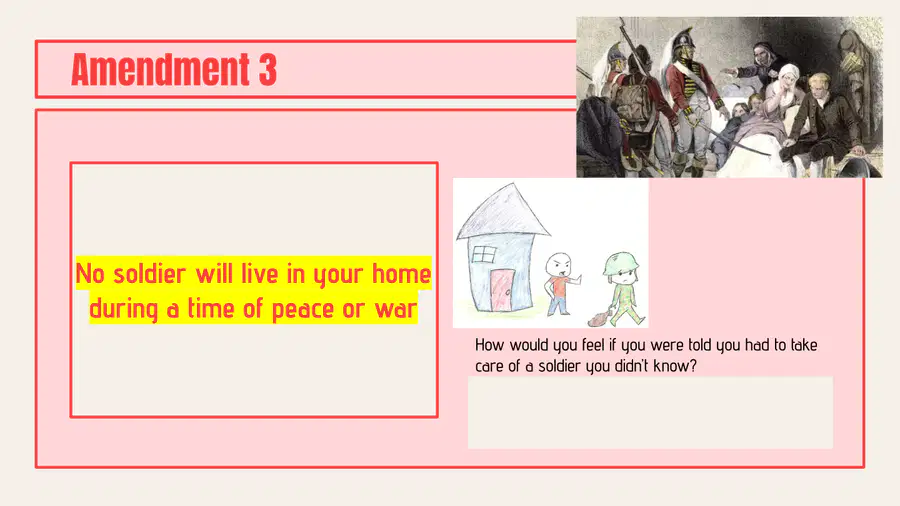 Amendment 3

No soldier will live in your home during a time of peace or war

How would you feel if you were told you had to take care of a soldier you didn't know?